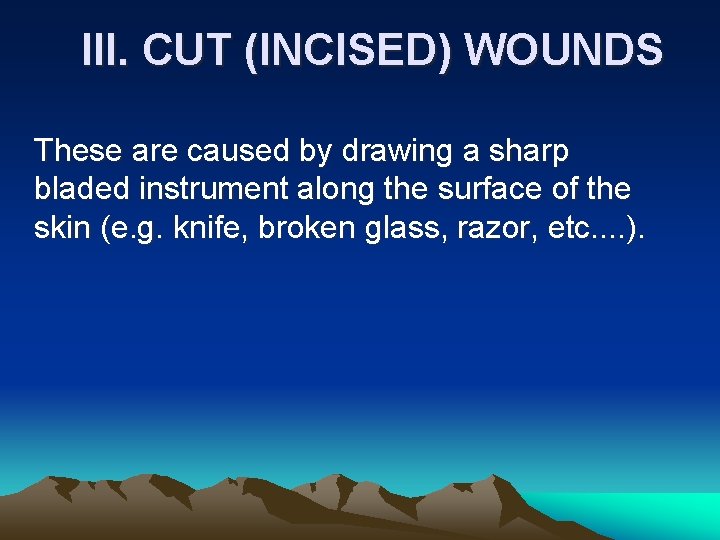 III. CUT (INCISED) WOUNDS

These are caused by drawing a sharp bladed instrument along the surface of the skin (e.g. knife, broken glass, razor, etc....).